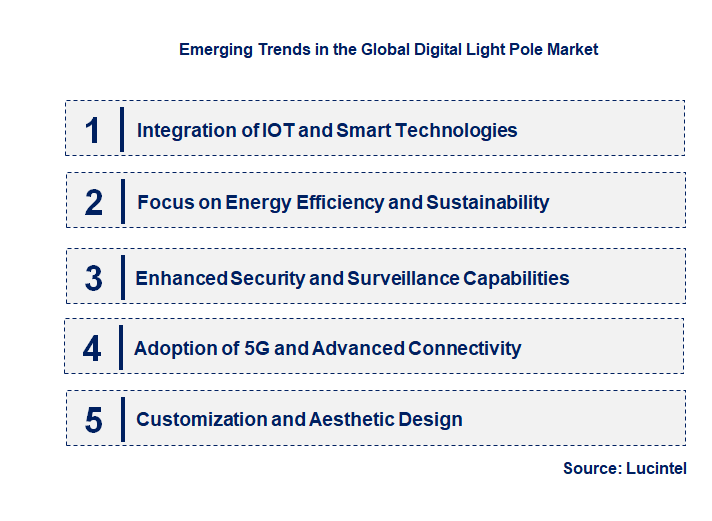 Emerging Trends in the Global Digital Light Pole Market

1 Integration of IOT and Smart Technologies

2 Focus on Energy Efficiency and Sustainability

3 Enhanced Security and Surveillance Capabilities

4 Adoption of 5G and Advanced Connectivity

5 Customization and Aesthetic Design

Source: Lucintel